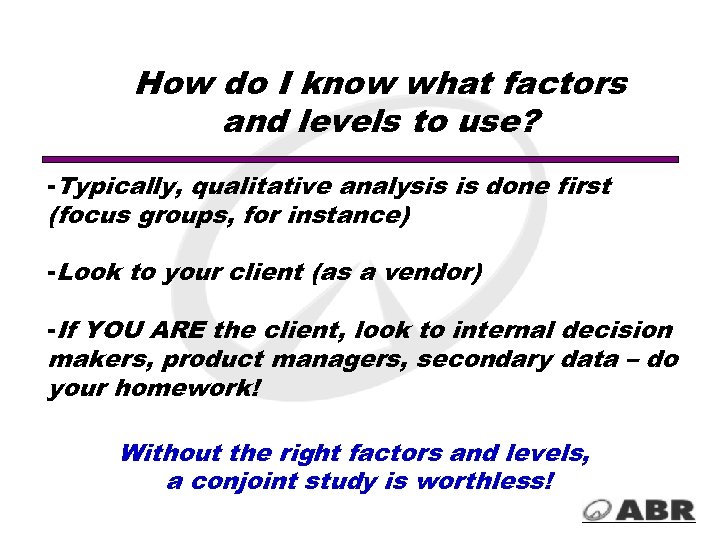 How do I know what factors and levels to use?

-Typically, qualitative analysis is done first (focus groups, for instance)

-Look to your client (as a vendor)

-If YOU ARE the client, look to internal decision makers, product managers, secondary data – do your homework!

Without the right factors and levels, a conjoint study is worthless!

ABR